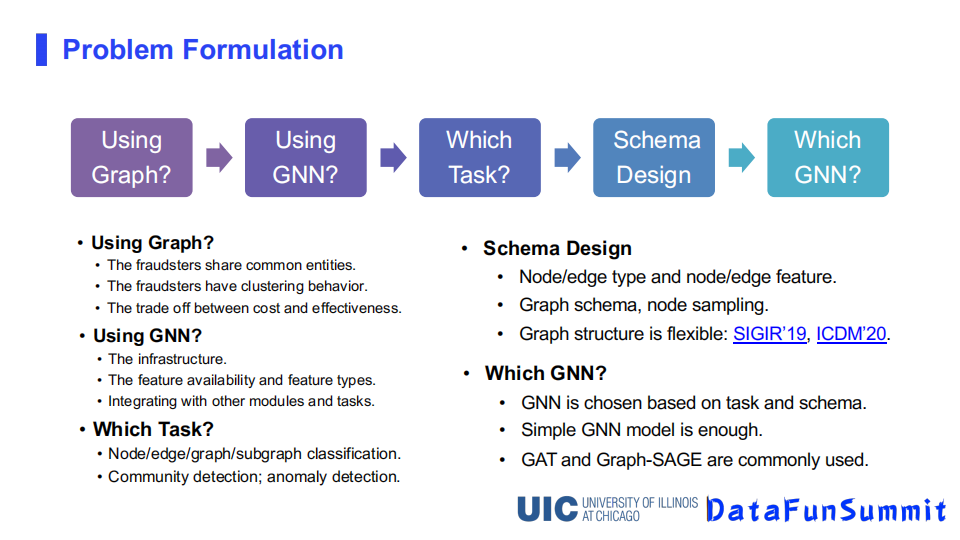 Problem Formulation

Using Graph?

Using GNN?

Which Task?

Schema Design

Which GNN?

• Using Graph?
• The fraudsters share common entities.
• The fraudsters have clustering behavior.
• The trade off between cost and effectiveness.

• Using GNN?
• The infrastructure.
• The feature availability and feature types.
• Integrating with other modules and tasks.

• Which Task?
• Node/edge/graph/subgraph classification.
• Community detection; anomaly detection.

• Schema Design
• Node/edge type and node/edge feature.
• Graph schema, node sampling.
• Graph structure is flexible: SIGIR'19, ICDM'20.

• Which GNN?
• GNN is chosen based on task and schema.
• Simple GNN model is enough.
• GAT and Graph-SAGE are commonly used.

UIC UNIVERSITY OF ILLINOIS AT CHICAGO

DataFunSummit